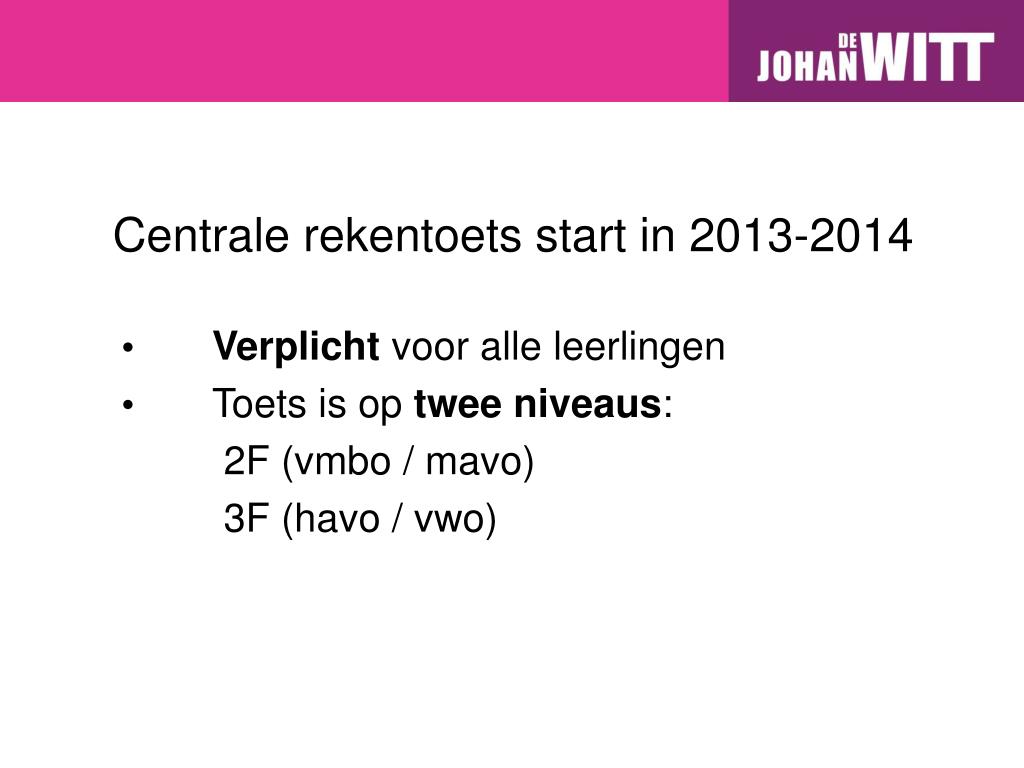 JOHAN DE WITT

Centrale rekentoets start in 2013-2014

• Verplicht voor alle leerlingen
• Toets is op twee niveaus:
2F (vmbo / mavo)
3F (havo / vwo)